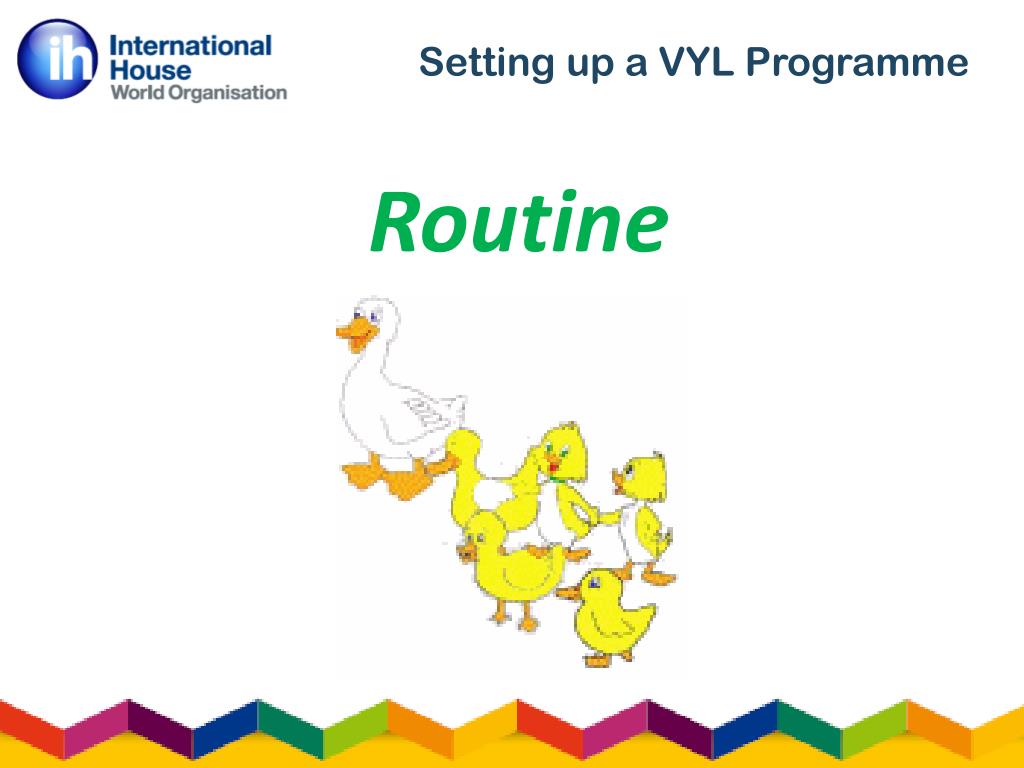 ih International House World Organisation

Setting up a VYL Programme

Routine